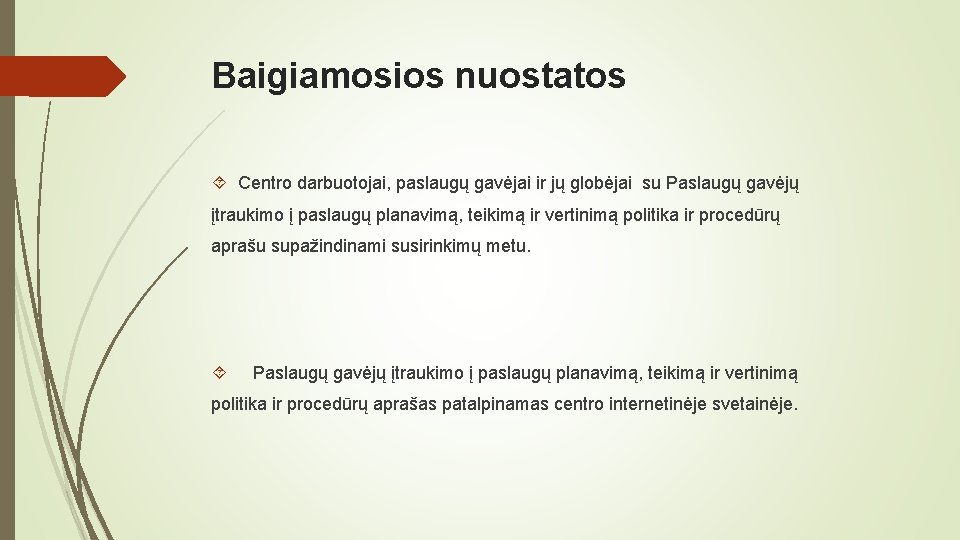 Baigiamosios nuostatos

Centro darbuotojai, paslaugų gavėjai ir jų globėjai su Paslaugų gavėjų įtraukimo į paslaugų planavimą, teikimą ir vertinimą politika ir procedūrų aprašu supažindinami susirinkimų metu.

Paslaugų gavėjų įtraukimo į paslaugų planavimą, teikimą ir vertinimą politika ir procedūrų aprašas patalpinamas centro internetinėje svetainėje.